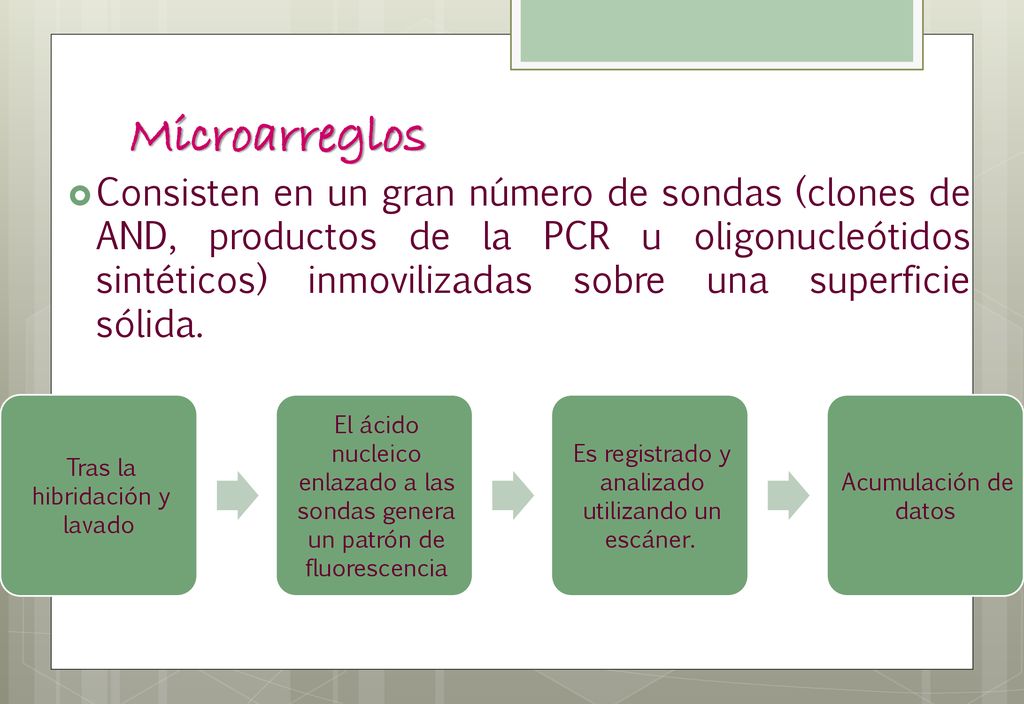 Microarreglos

Consisten en un gran número de sondas (clones de AND, productos de la PCR u oligonucleótidos sintéticos) inmovilizadas sobre una superficie sólida.

Tras la hibridación y lavado

El ácido nucleico enlazado a las sondas genera un patrón de fluorescencia

Es registrado y analizado utilizando un escáner.

Acumulación de datos